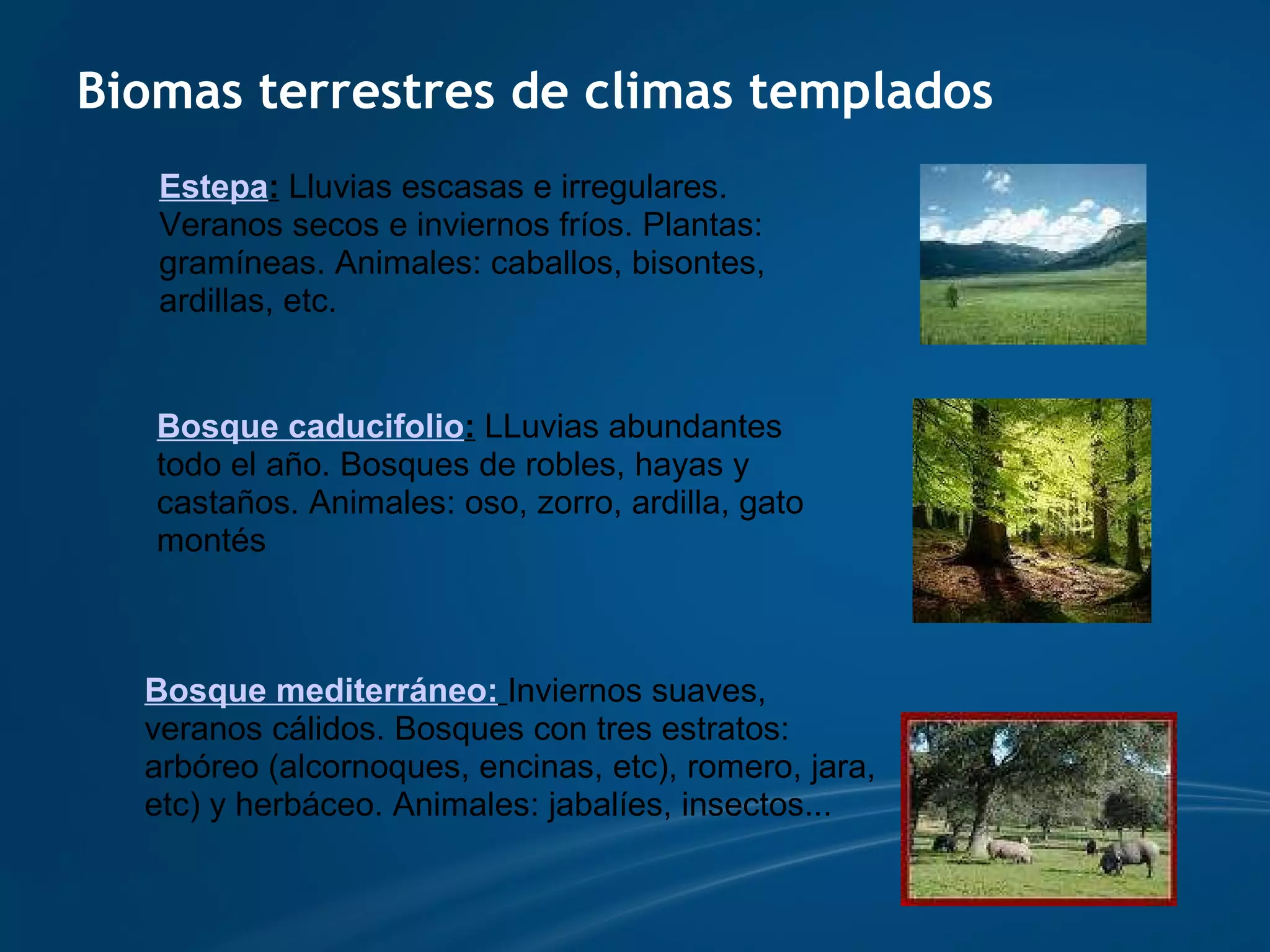 Biomas terrestres de climas templados

Estepa: Lluvias escasas e irregulares. Veranos secos e inviernos fríos. Plantas: gramíneas. Animales: caballos, bisontes, ardillas, etc.

Bosque caducifolio: LLuvias abundantes todo el año. Bosques de robles, hayas y castaños. Animales: oso, zorro, ardilla, gato montés

Bosque mediterráneo: Inviernos suaves, veranos cálidos. Bosques con tres estratos: arbóreo (alcornoques, encinas, etc), romero, jara, etc) y herbáceo. Animales: jabalíes, insectos...